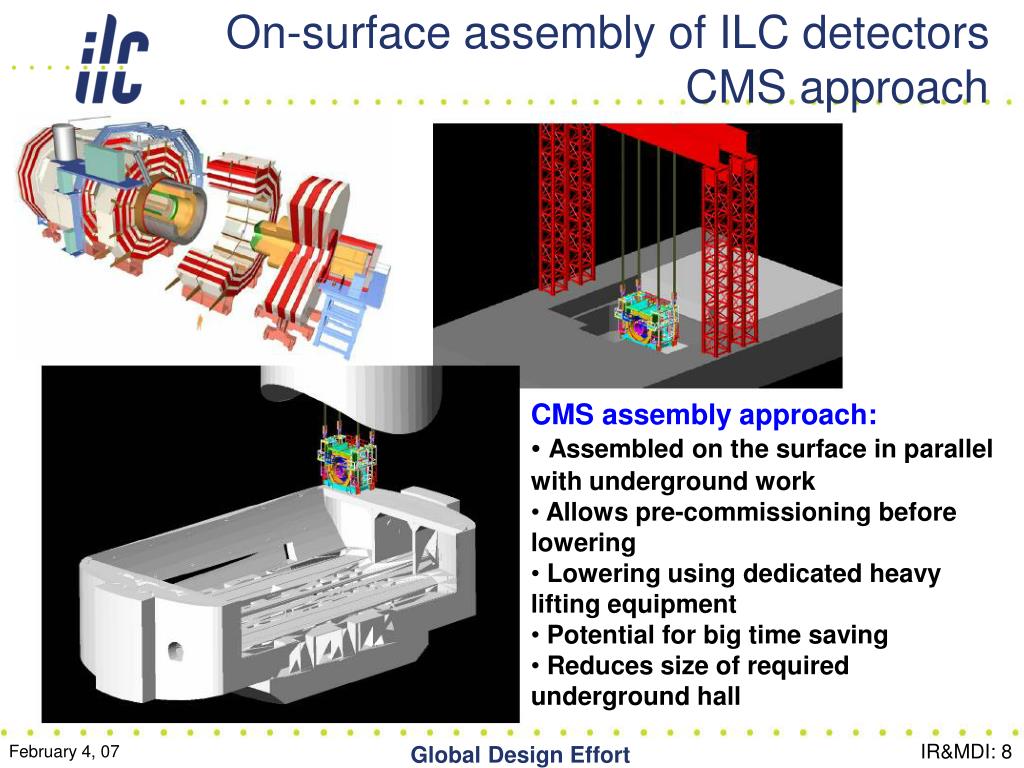 ilc

On-surface assembly of ILC detectors CMS approach

CMS assembly approach:
• Assembled on the surface in parallel with underground work
• Allows pre-commissioning before lowering
• Lowering using dedicated heavy lifting equipment
• Potential for big time saving
• Reduces size of required underground hall

February 4, 07

Global Design Effort

IR&MDI: 8